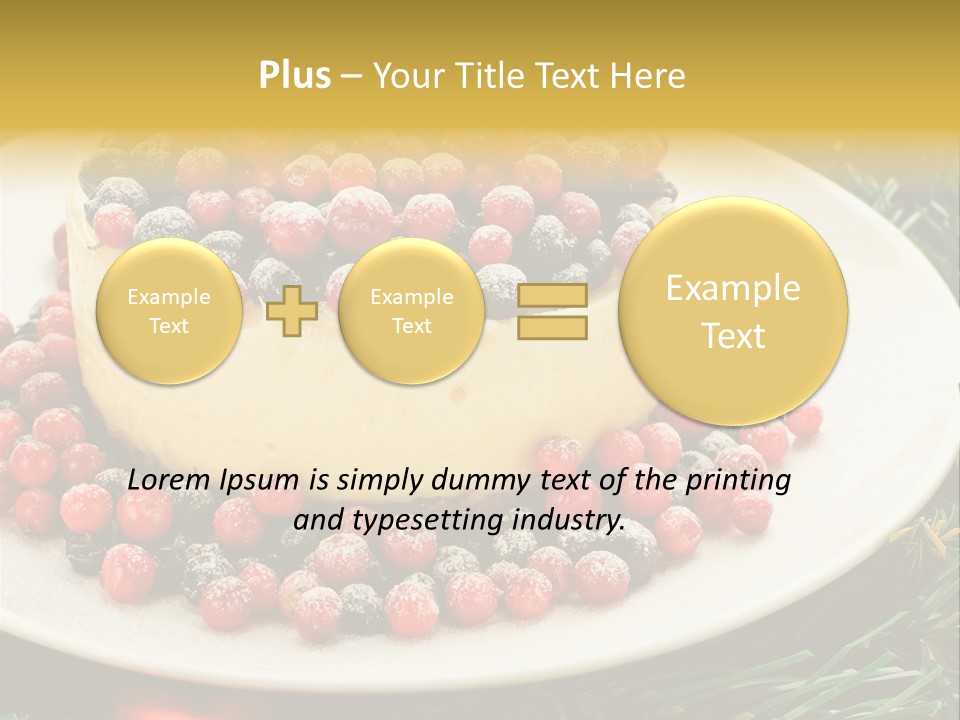 Plus – Your Title Text Here

Example Text

Example Text

Example Text

Lorem Ipsum is simply dummy text of the printing and typesetting industry.